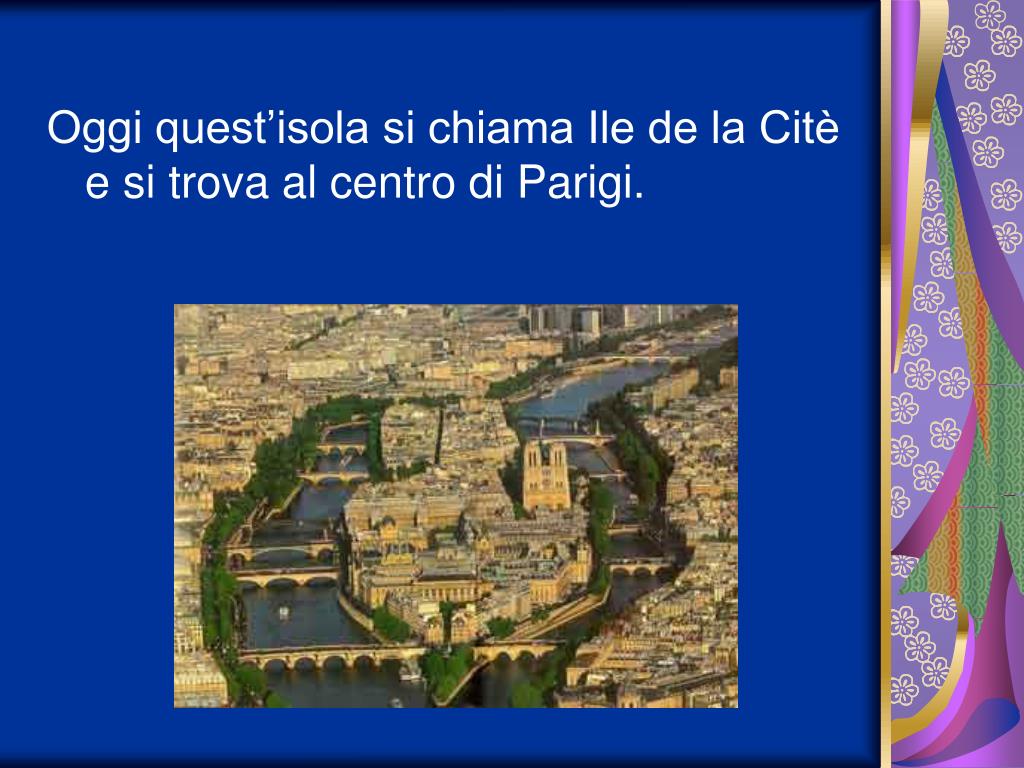 Oggi quest’isola si chiama Ile de la Citè e si trova al centro di Parigi.